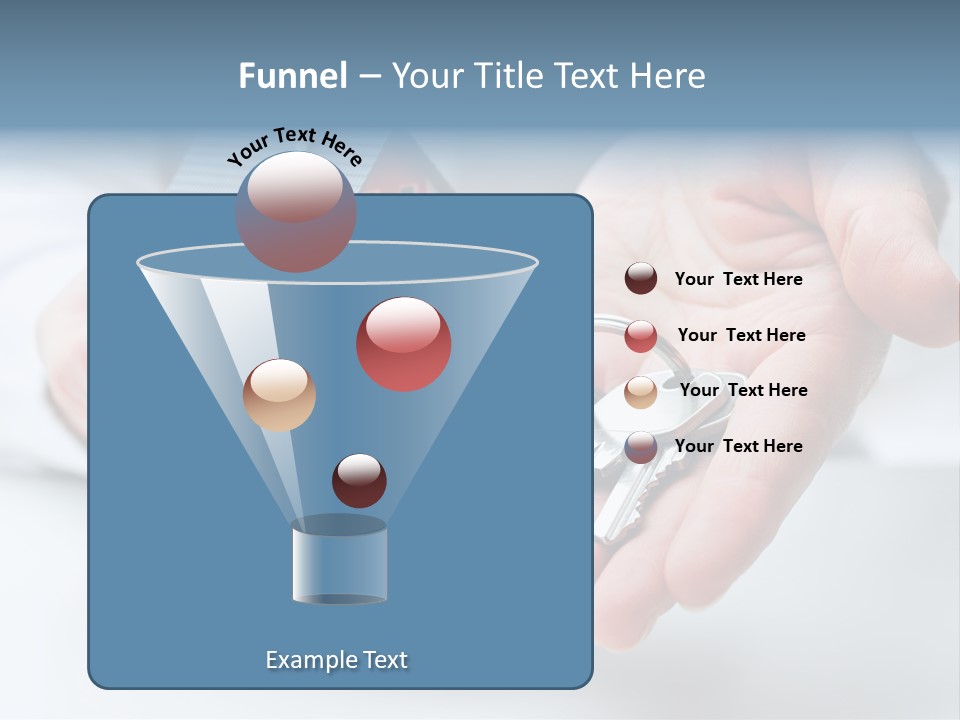 Funnel – Your Title Text Here

Your Text Here

Your Text Here

Your Text Here

Your Text Here

Your Text Here

Example Text